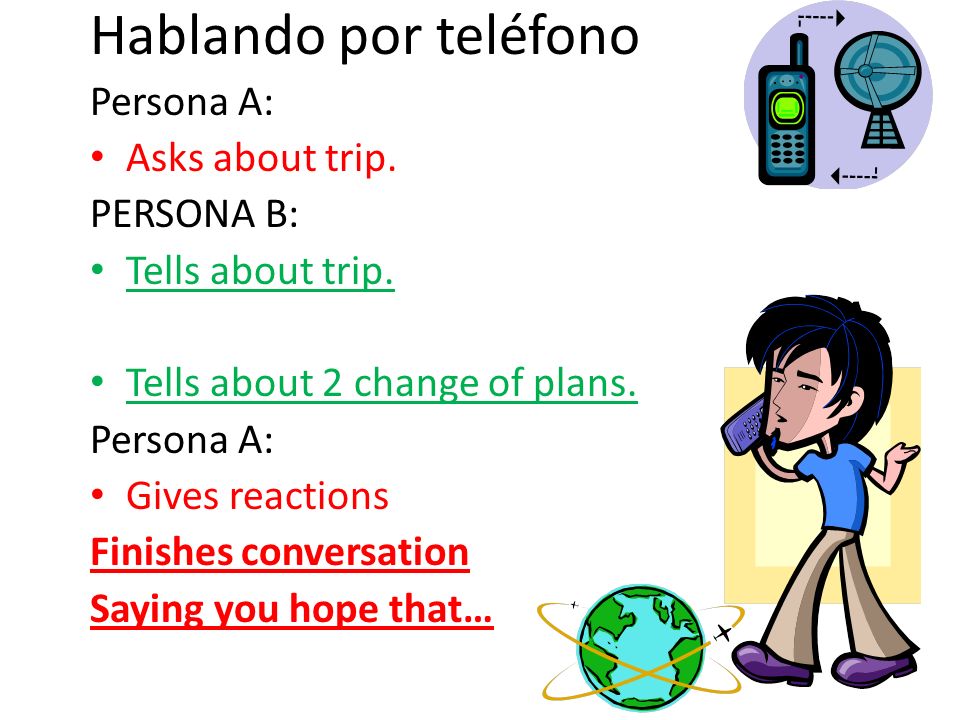 Hablando por teléfono

Persona A:

• Asks about trip.

PERSONA B:

• Tells about trip.

• Tells about 2 change of plans.

Persona A:

• Gives reactions

Finishes conversation

Saying you hope that…